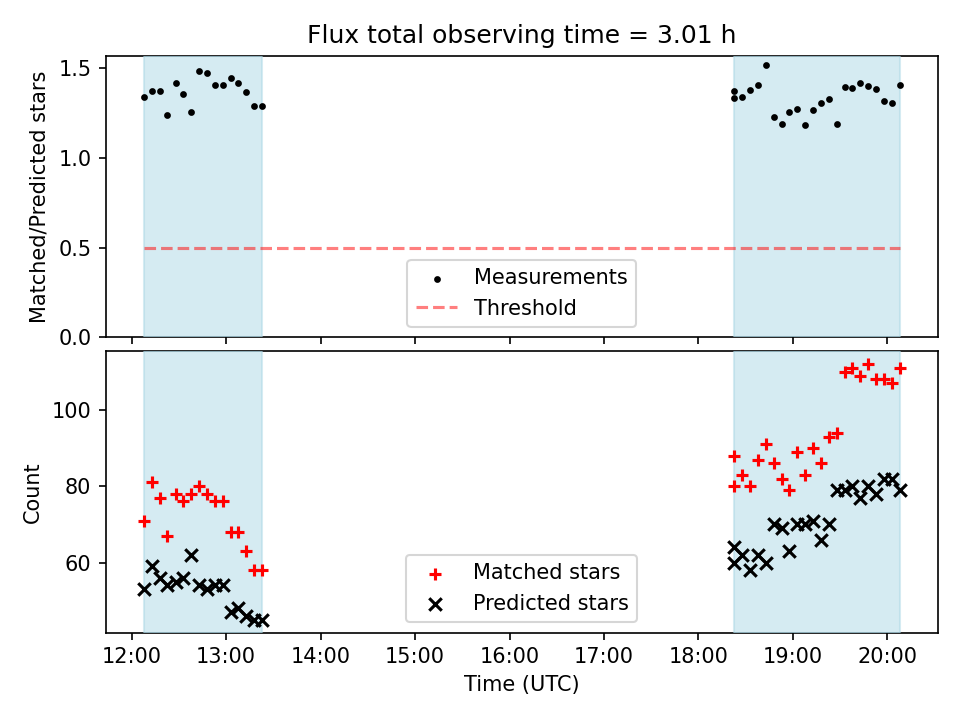 Flux total observing time = 3.01 h

Matched/Predicted stars

1.5
1.0
0.5
0.0

Measurements
Threshold

Count

100
80
60

Matched stars
Predicted stars

12:00 13:00 14:00 15:00 16:00 17:00 18:00 19:00 20:00

Time (UTC)